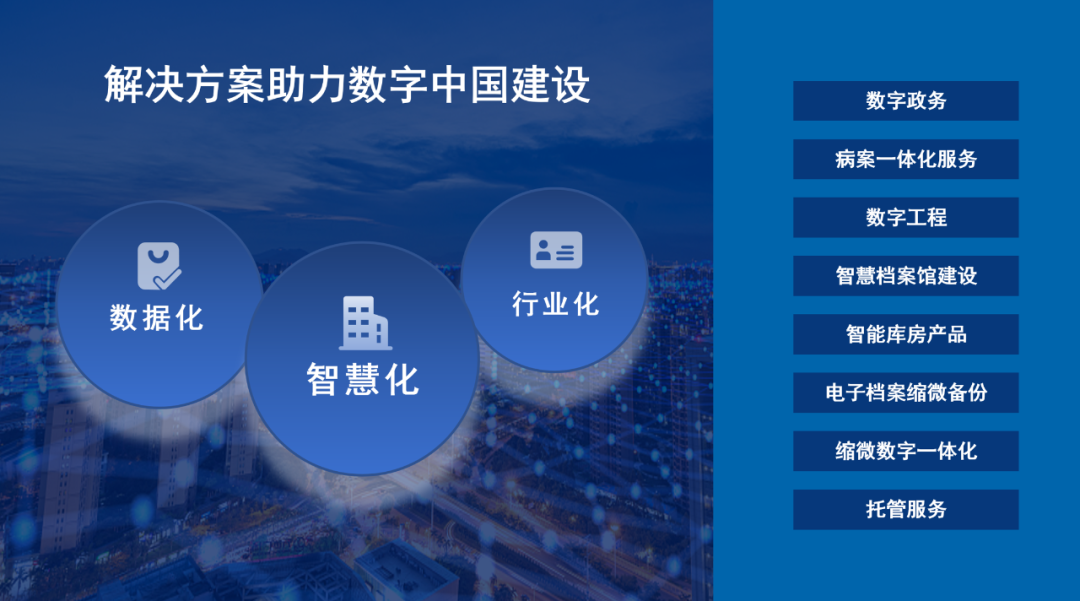 解决方案助力数字中国建设

数据化

智慧化

行业化

数字政务

病案一体化服务

数字工程

智慧档案馆建设

智能库房产品

电子档案缩微备份

缩微数字一体化

托管服务